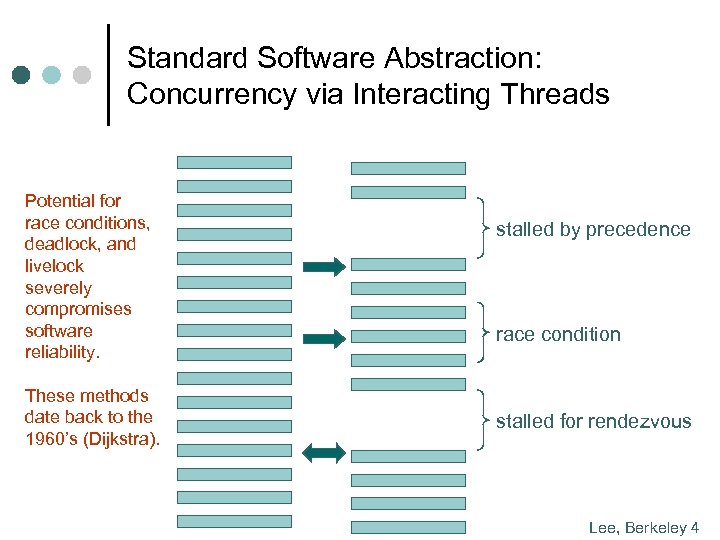 Standard Software Abstraction: Concurrency via Interacting Threads

Potential for race conditions, deadlock, and livelock severely compromises software reliability.

These methods date back to the 1960's (Dijkstra).

stalled by precedence

race condition

stalled for rendezvous

Lee, Berkeley 4